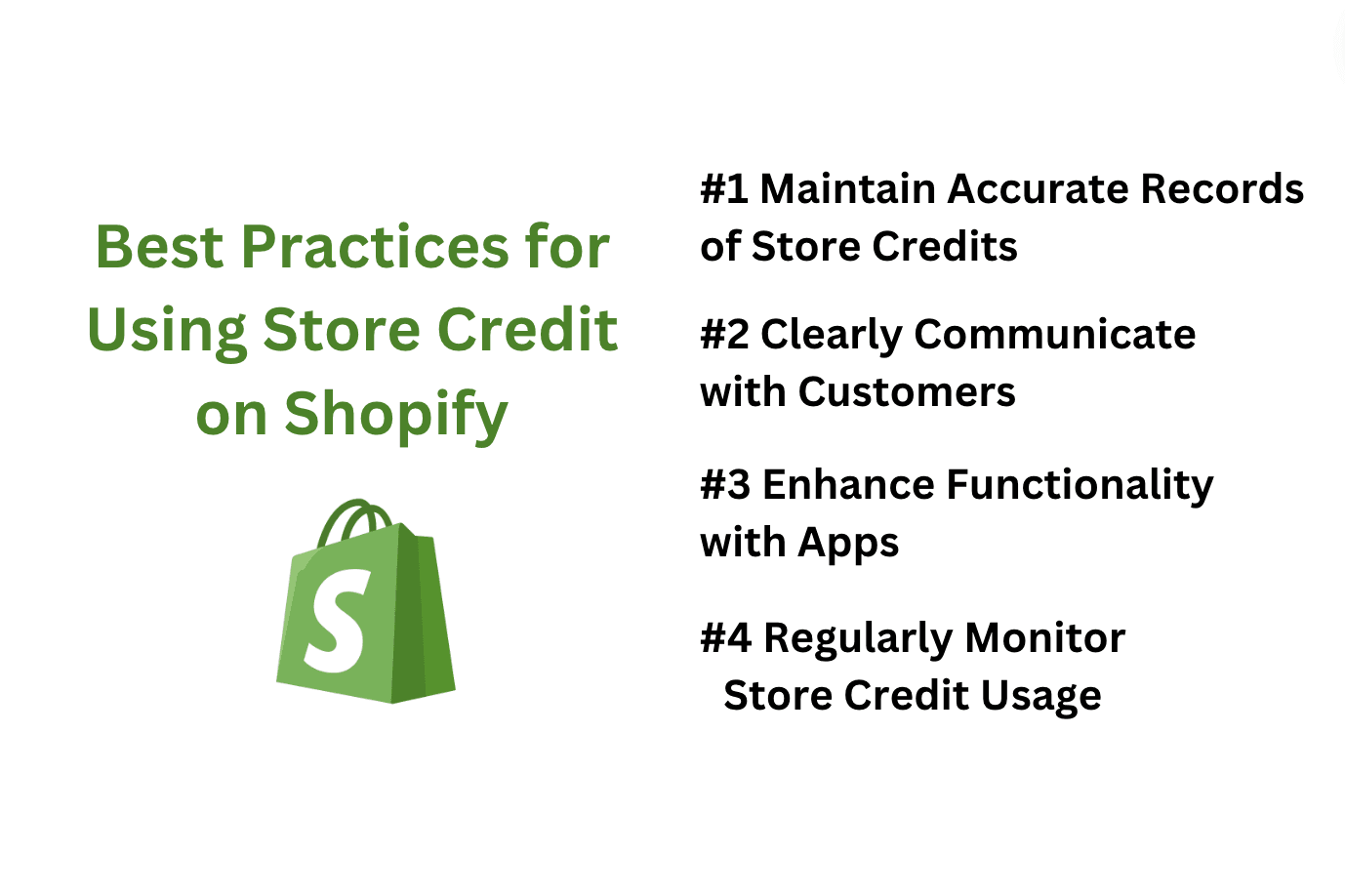 Best Practices for Using Store Credit on Shopify

S

#1 Maintain Accurate Records of Store Credits

#2 Clearly Communicate with Customers

#3 Enhance Functionality with Apps

#4 Regularly Monitor Store Credit Usage